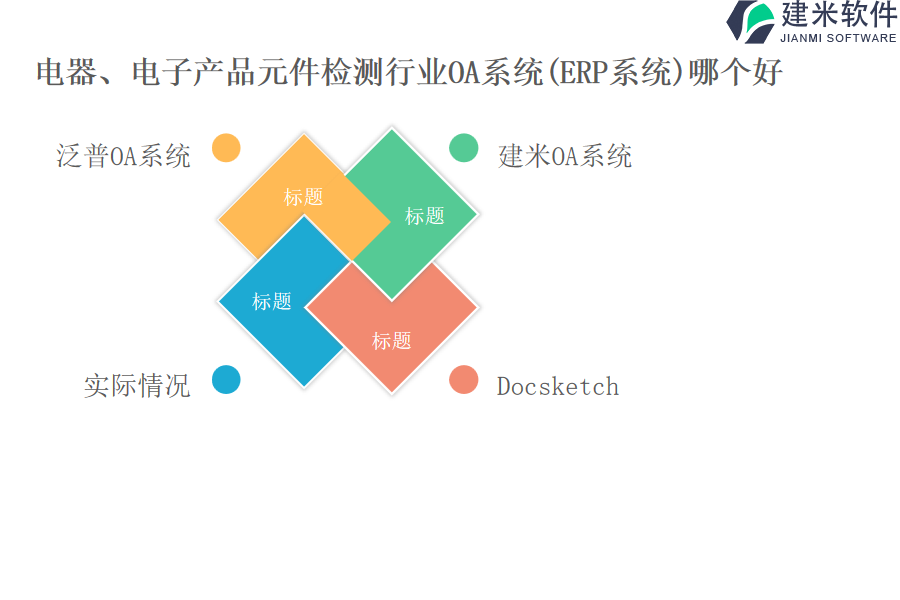 建米软件
JIANMI SOFTWARE

电器、电子产品元件检测行业OA系统(ERP系统)哪个好

泛普OA系统

建米OA系统

标题

标题

标题

标题

实际情况

Docsketch